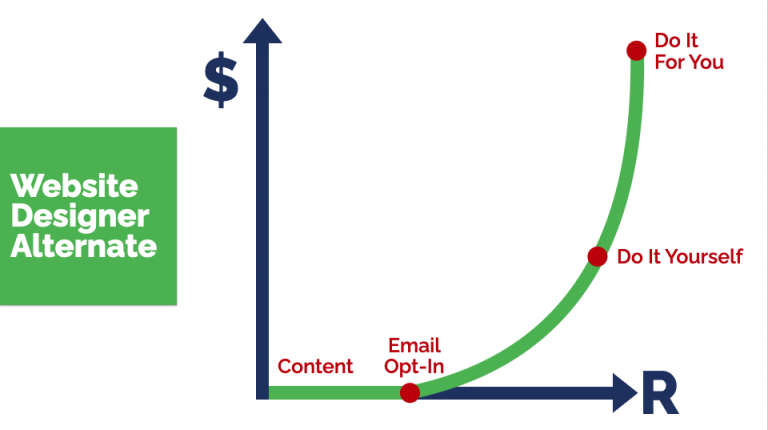 Website Designer Alternate

$

Do It For You

Do It Yourself

Content

Email Opt-In

R